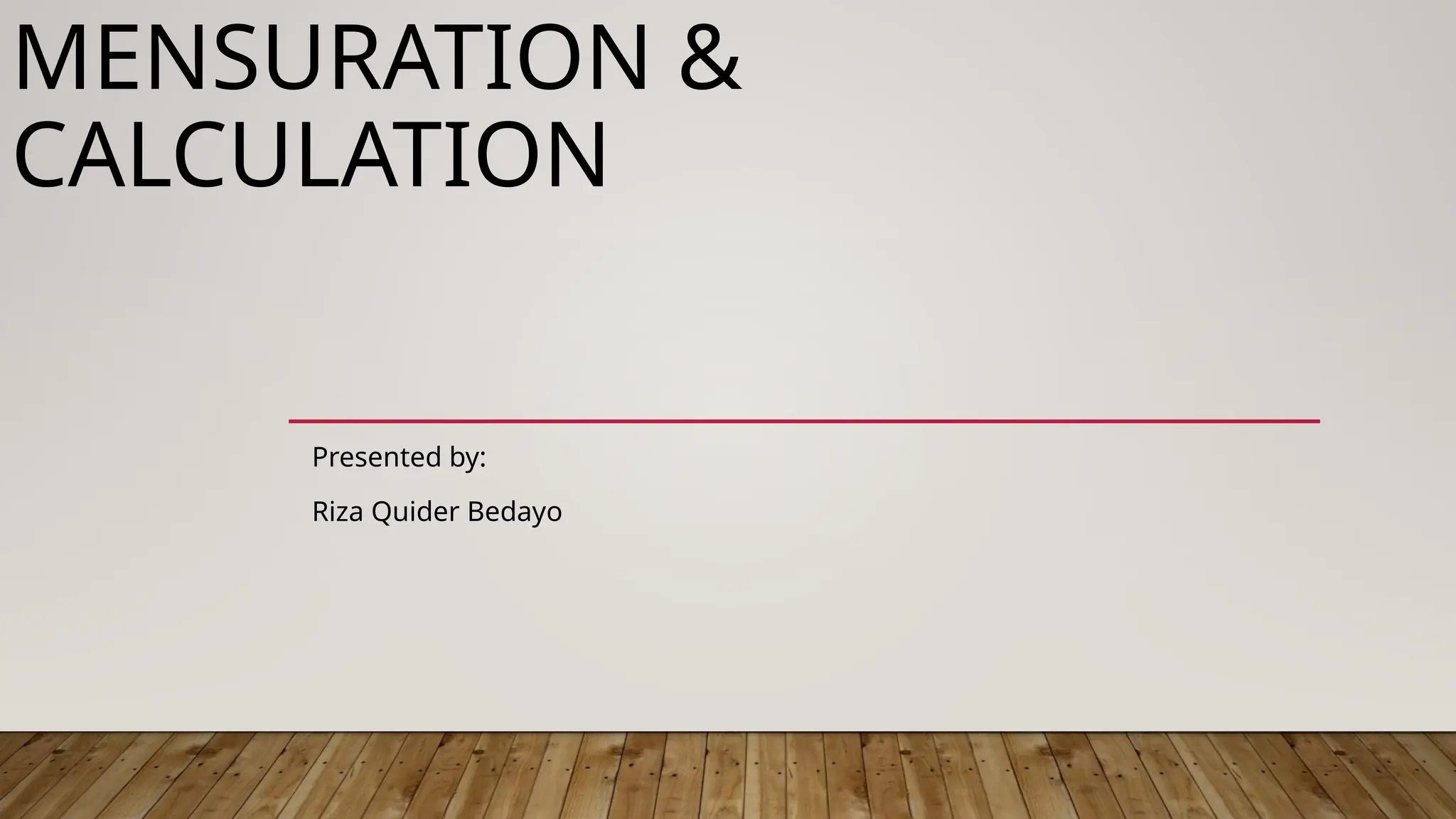 MENSURATION & CALCULATION

Presented by:

Riza Quider Bedayo